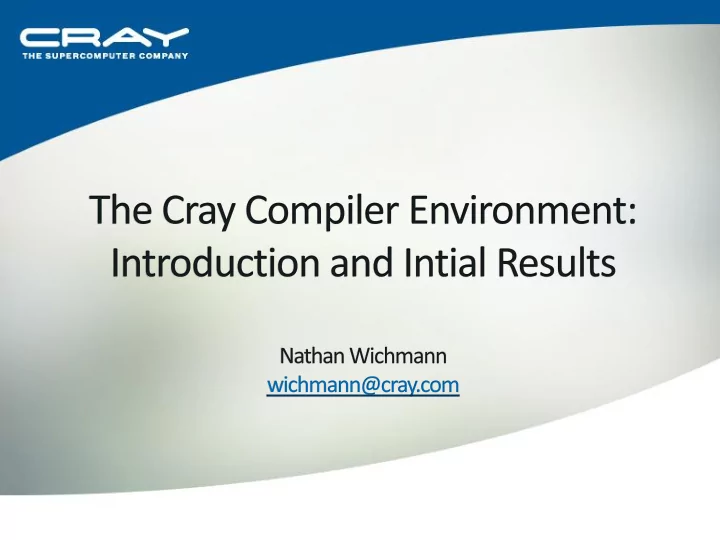 CRAY
THE SUPERCOMPUTER COMPANY

The Cray Compiler Environment: Introduction and Intial Results

Nathan Wichmann
wichmann@cray.com